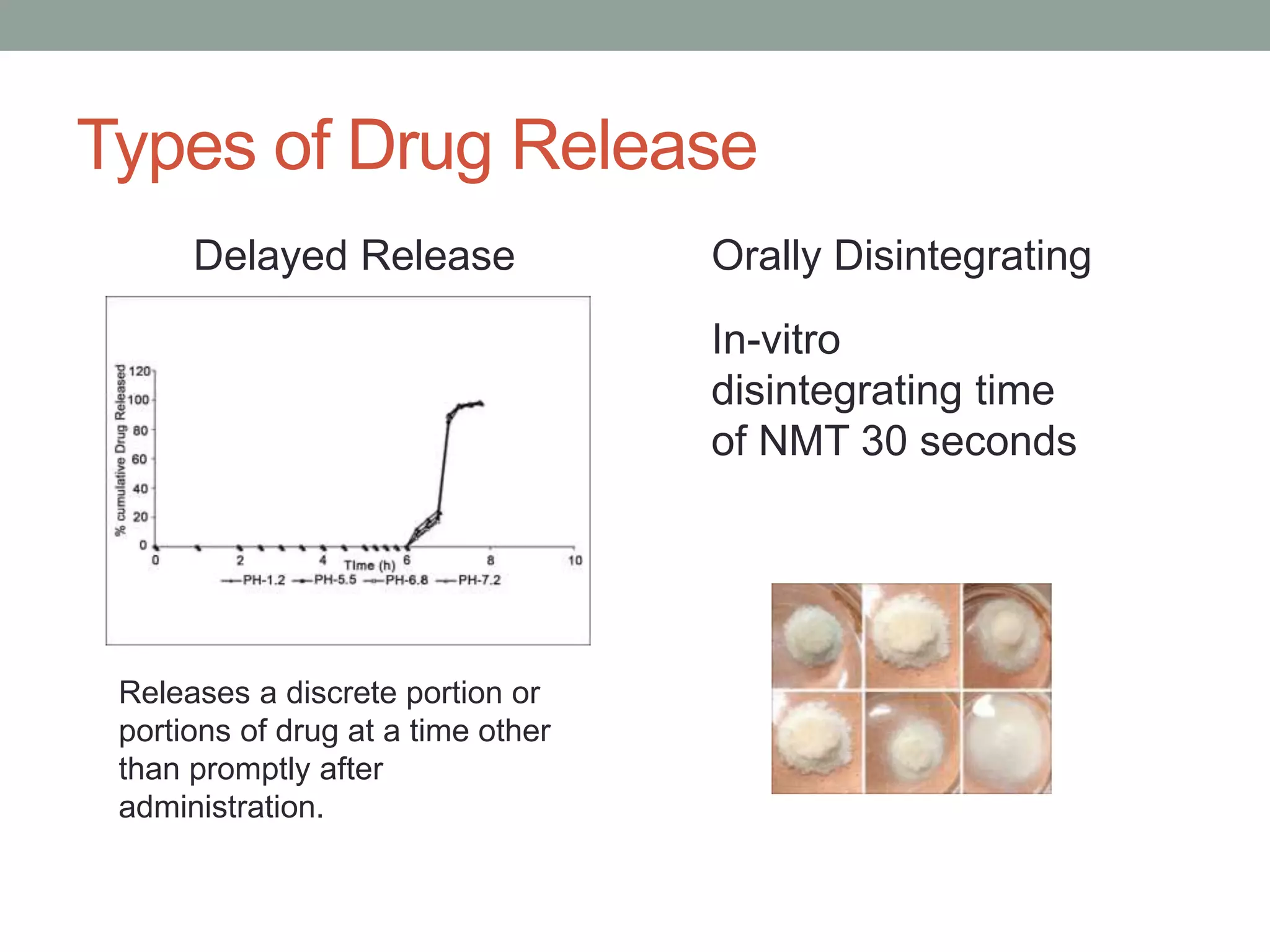 Types of Drug Release

Delayed Release

% cumulative Drug Released

120
100
80
60
40
20
0

0 2 4 6 8 10

Time (h)

PH-1.2 PH-5.5 PH-6.8 PH-7.2

Releases a discrete portion or portions of drug at a time other than promptly after administration.

Orally Disintegrating

In-vitro disintegrating time of NMT 30 seconds